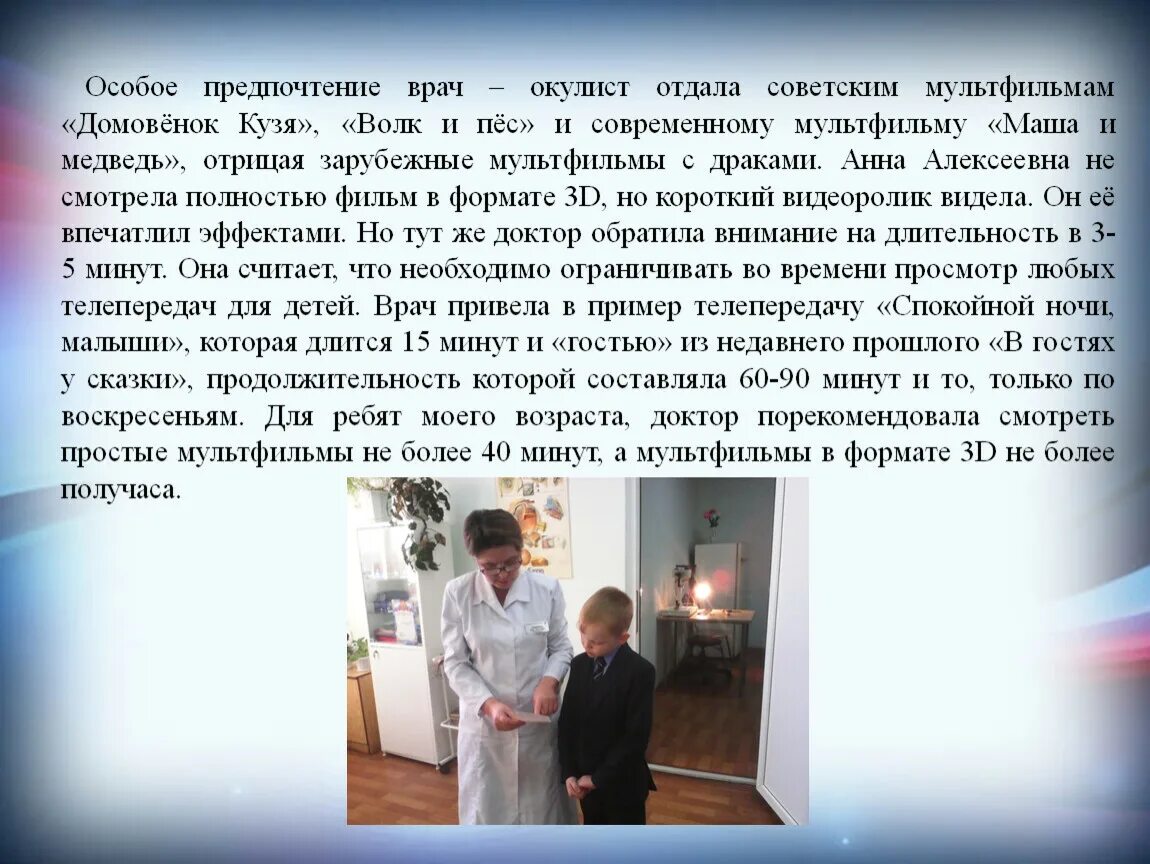 Особое предпочтение врач – окулист отдала советским мультфильмам «Домовёнок Кузя», «Волк и пёс» и современному мультфильму «Маша и медведь», отрицая зарубежные мультфильмы с драками. Анна Алексеевна не смотрела полностью фильм в формате 3D, но короткий видеоролик видела. Он её впечатлил эффектами. Но тут же доктор обратила внимание на длительность в 3-5 минут. Она считает, что необходимо ограничивать во времени просмотр любых телепередач для детей. Врач привела в пример телепередачу «Спокойной ночи, малыши», которая длится 15 минут и «гостью» из недавнего прошлого «В гостях у сказки», продолжительность которой составляла 60-90 минут и то, только по воскресеньям. Для ребят моего возраста, доктор порекомендовала смотреть простые мультфильмы не более 40 минут, а мультфильмы в формате 3D не более получаса.